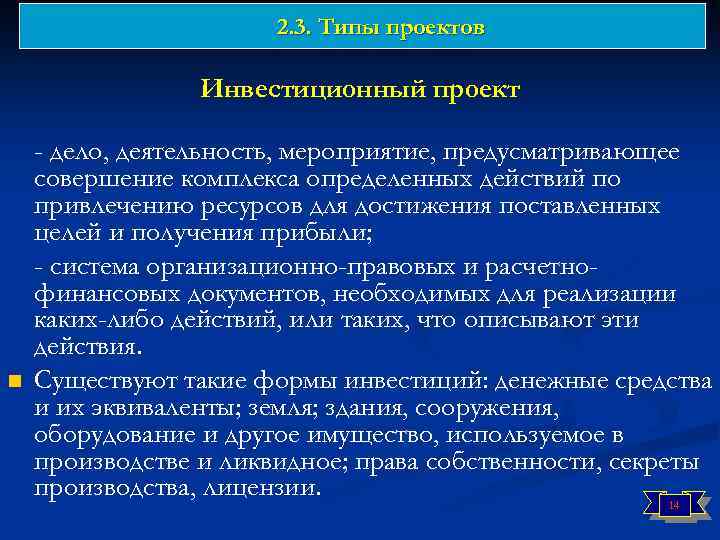 2.3. Типы проектов

Инвестиционный проект

- дело, деятельность, мероприятие, предусматривающее совершение комплекса определенных действий по привлечению ресурсов для достижения поставленных целей и получения прибыли;

- система организационно-правовых и расчетно-финансовых документов, необходимых для реализации каких-либо действий, или таких, что описывают эти действия.

Существуют такие формы инвестиций: денежные средства и их эквиваленты; земля; здания, сооружения, оборудование и другое имущество, используемое в производстве и ликвидное; права собственности, секреты производства, лицензии.

14